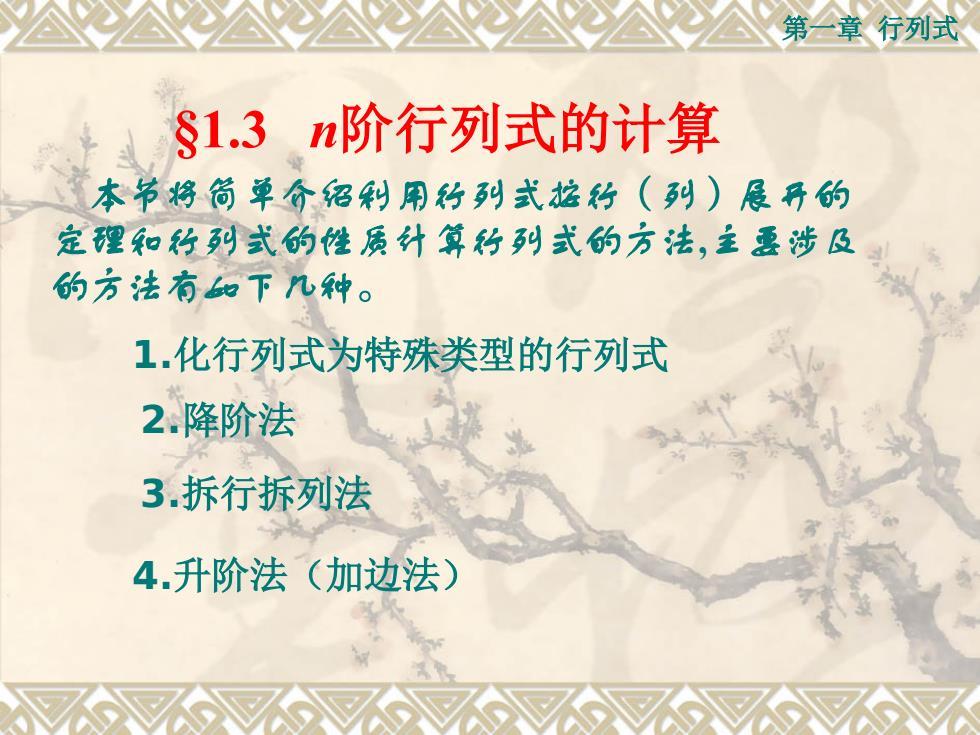 第一章 行列式

§1.3 $n$阶行列式的计算

本节将简单介绍利用行列式按行（列）展开的定理和行列式的性质计算行列式的方法,主要涉及的方法有如下几种。

1.化行列式为特殊类型的行列式

2.降阶法

3.拆行拆列法

4.升阶法（加边法）